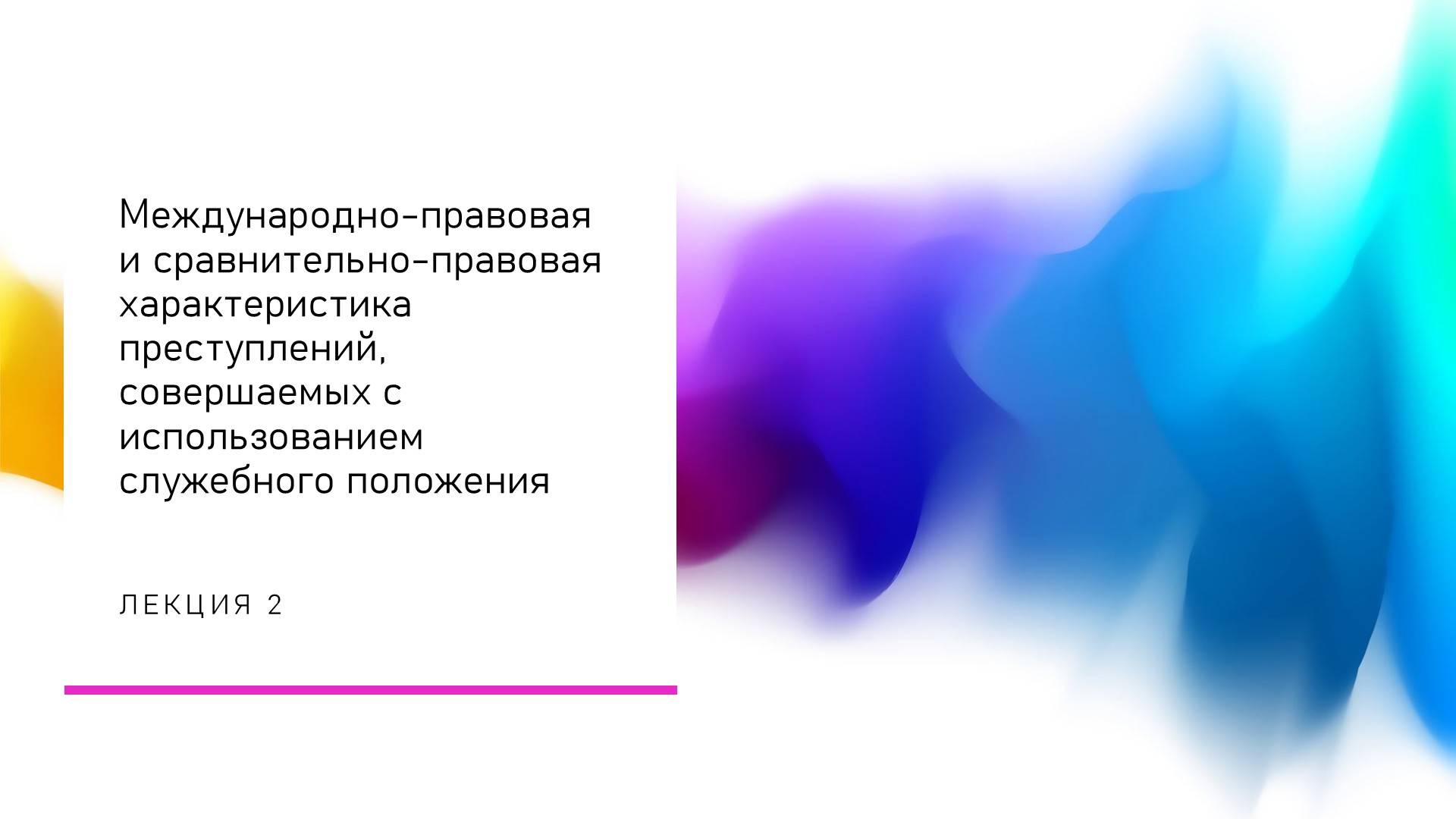 Международно-правовая и сравнительно-правовая характеристика преступлений, совершаемых с использованием служебного положения

ЛЕКЦИЯ 2